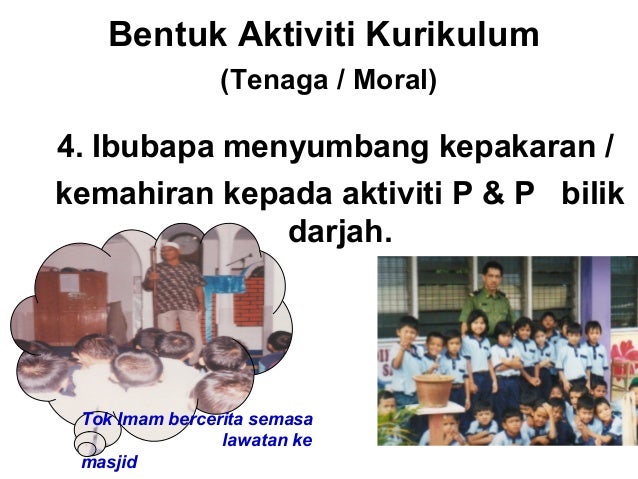 Bentuk Aktiviti Kurikulum
(Tenaga / Moral)

4. Ibubapa menyumbang kepakaran / kemahiran kepada aktiviti P & P bilik darjah.

Tok Imam bercerita semasa lawatan ke masjid